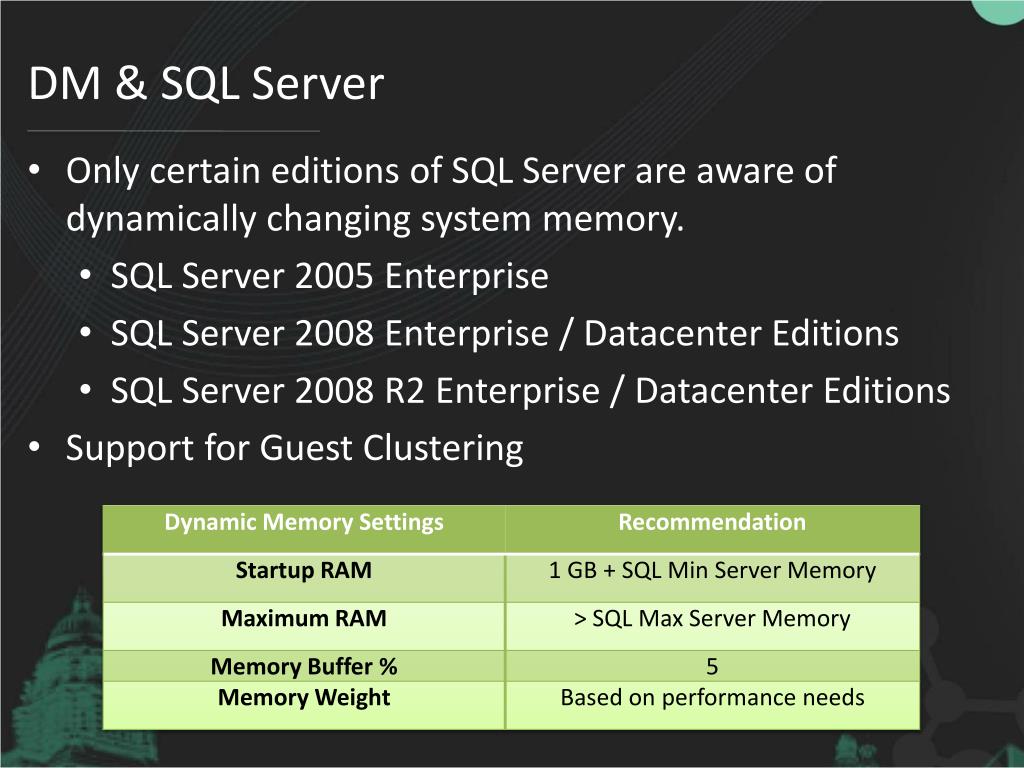 DM & SQL Server

• Only certain editions of SQL Server are aware of dynamically changing system memory.
  • SQL Server 2005 Enterprise
  • SQL Server 2008 Enterprise / Datacenter Editions
  • SQL Server 2008 R2 Enterprise / Datacenter Editions
• Support for Guest Clustering

| Dynamic Memory Settings | Recommendation |
|---|---|
| Startup RAM | 1 GB + SQL Min Server Memory |
| Maximum RAM | > SQL Max Server Memory |
| Memory Buffer % | 5 |
| Memory Weight | Based on performance needs |